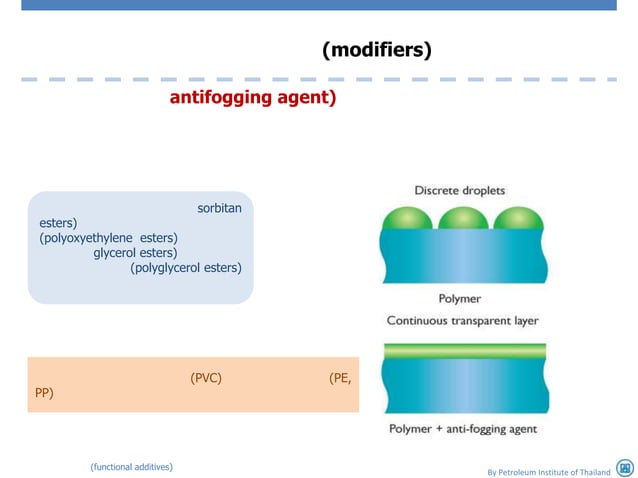 (modifiers)

antifogging agent)

sorbitan esters)
(polyoxyethylene esters)
glycerol esters)
(polyglycerol esters)

(PVC) (PE, PP)

Discrete droplets

Polymer

Continuous transparent layer

Polymer + anti-fogging agent

(functional additives)

By Petroleum Institute of Thailand